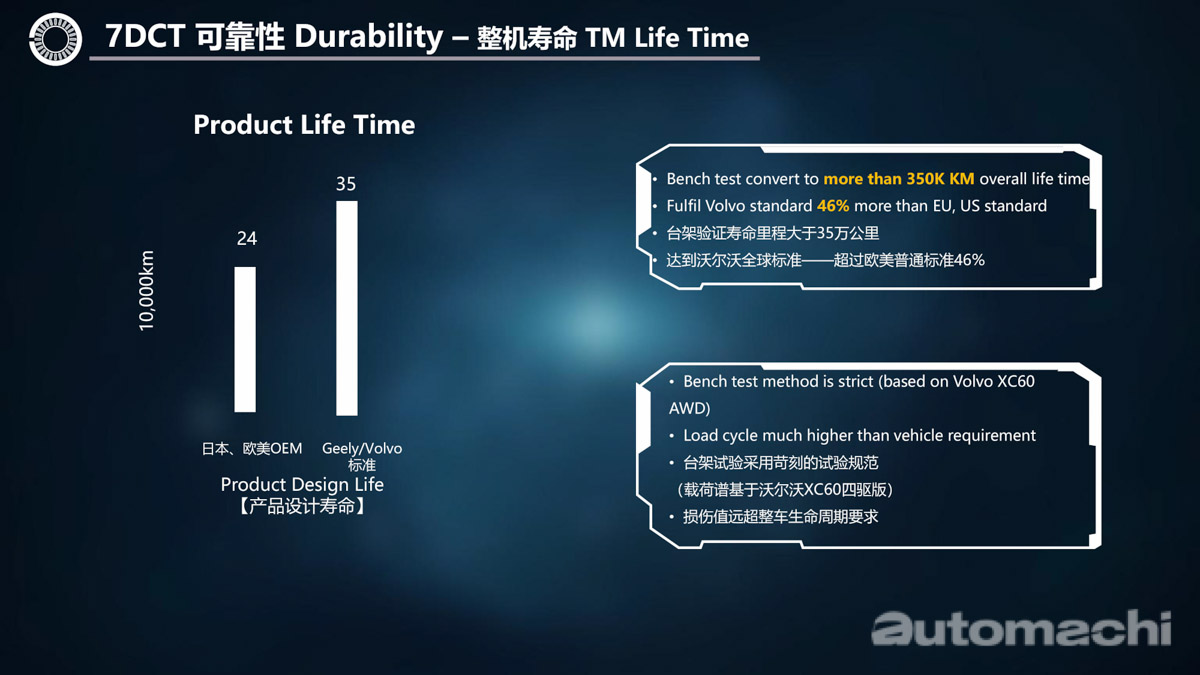 7DCT 可靠性 Durability – 整机寿命 TM Life Time

Product Life Time

10,000km

24

35

日本、欧美OEM

Geely/Volvo 标准

Product Design Life
【产品设计寿命】

• Bench test convert to more than 350K KM overall life time
• Fulfil Volvo standard 46% more than EU, US standard
• 台架验证寿命里程大于35万公里
• 达到沃尔沃全球标准——超过欧美普通标准46%

• Bench test method is strict (based on Volvo XC60 AWD)
• Load cycle much higher than vehicle requirement
• 台架试验采用苛刻的试验规范
（载荷谱基于沃尔沃XC60四驱版）
• 损伤值远超整车生命周期要求

automachi